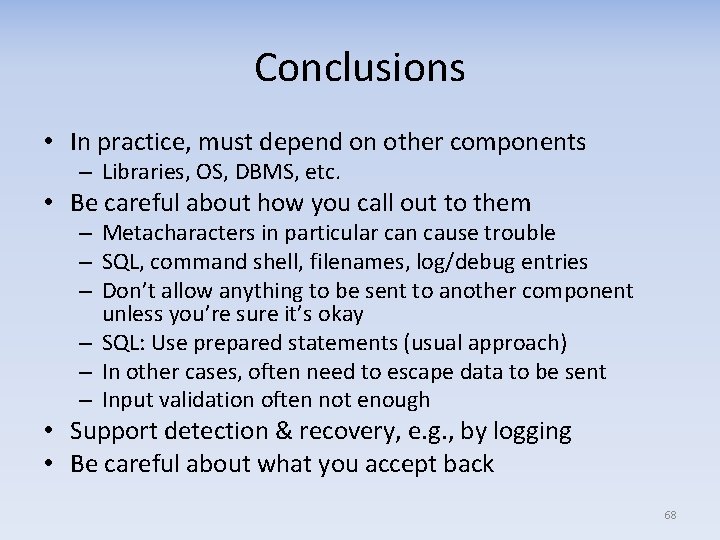 Conclusions

• In practice, must depend on other components
– Libraries, OS, DBMS, etc.
• Be careful about how you call out to them
– Metacharacters in particular can cause trouble
– SQL, command shell, filenames, log/debug entries
– Don't allow anything to be sent to another component unless you're sure it's okay
– SQL: Use prepared statements (usual approach)
– In other cases, often need to escape data to be sent
– Input validation often not enough
• Support detection & recovery, e.g., by logging
• Be careful about what you accept back

68